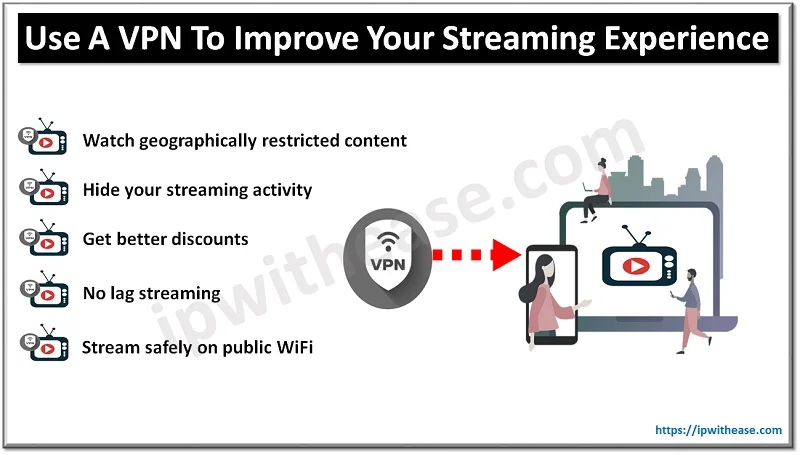 Use A VPN To Improve Your Streaming Experience

Watch geographically restricted content

Hide your streaming activity

Get better discounts

No lag streaming

Stream safely on public WiFi

VPN

ipwithease.com

https://ipwithease.com